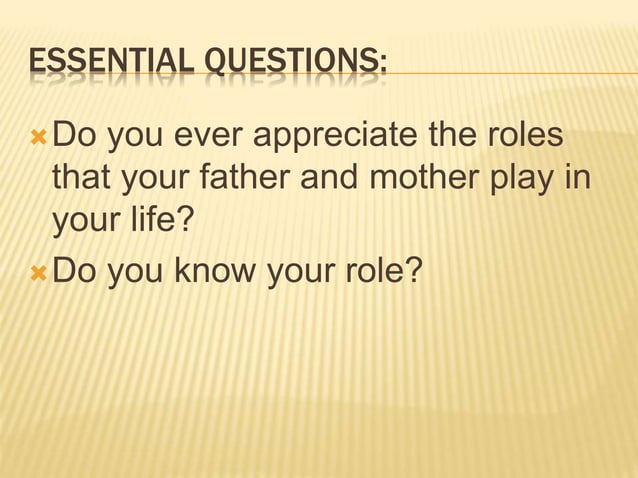 ESSENTIAL QUESTIONS:

Do you ever appreciate the roles that your father and mother play in your life?

Do you know your role?